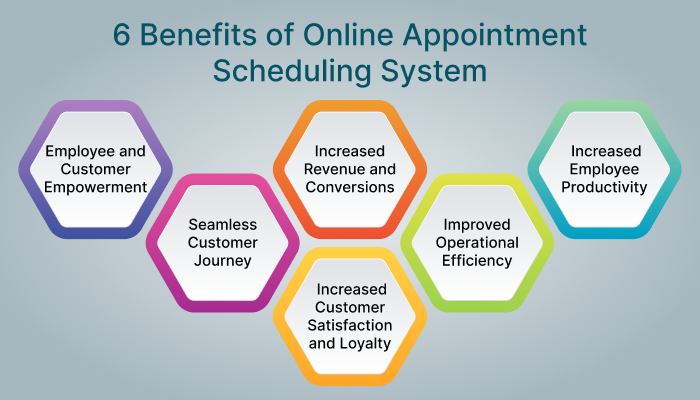 6 Benefits of Online Appointment Scheduling System

Employee and Customer Empowerment

Seamless Customer Journey

Increased Revenue and Conversions

Increased Customer Satisfaction and Loyalty

Improved Operational Efficiency

Increased Employee Productivity